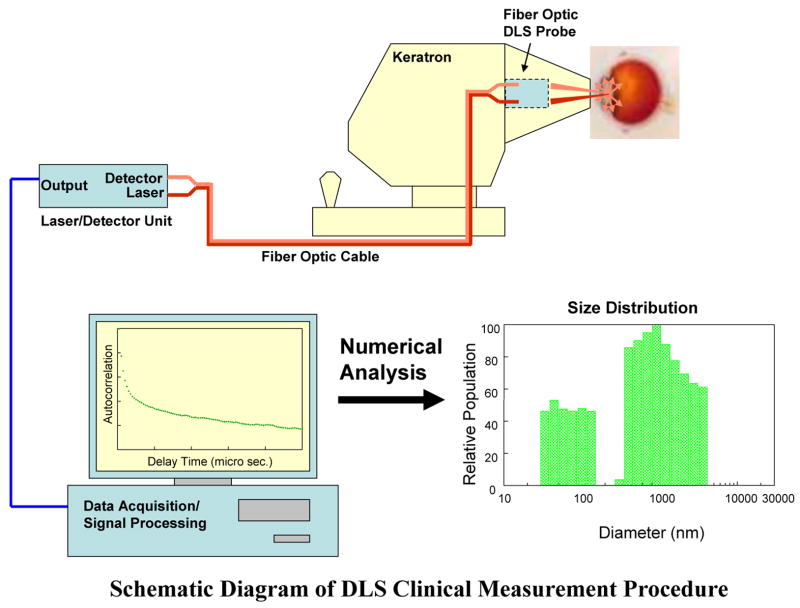 Fiber Optic DLS Probe

Keratron

Output

Detector

Laser

Laser/Detector Unit

Fiber Optic Cable

Autocorrelation

Delay Time (micro sec.)

Data Acquisition/ Signal Processing

Numerical Analysis

Size Distribution

Relative Population

100

80

60

40

20

0

10

100

1000

10000 30000

Diameter (nm)

Schematic Diagram of DLS Clinical Measurement Procedure